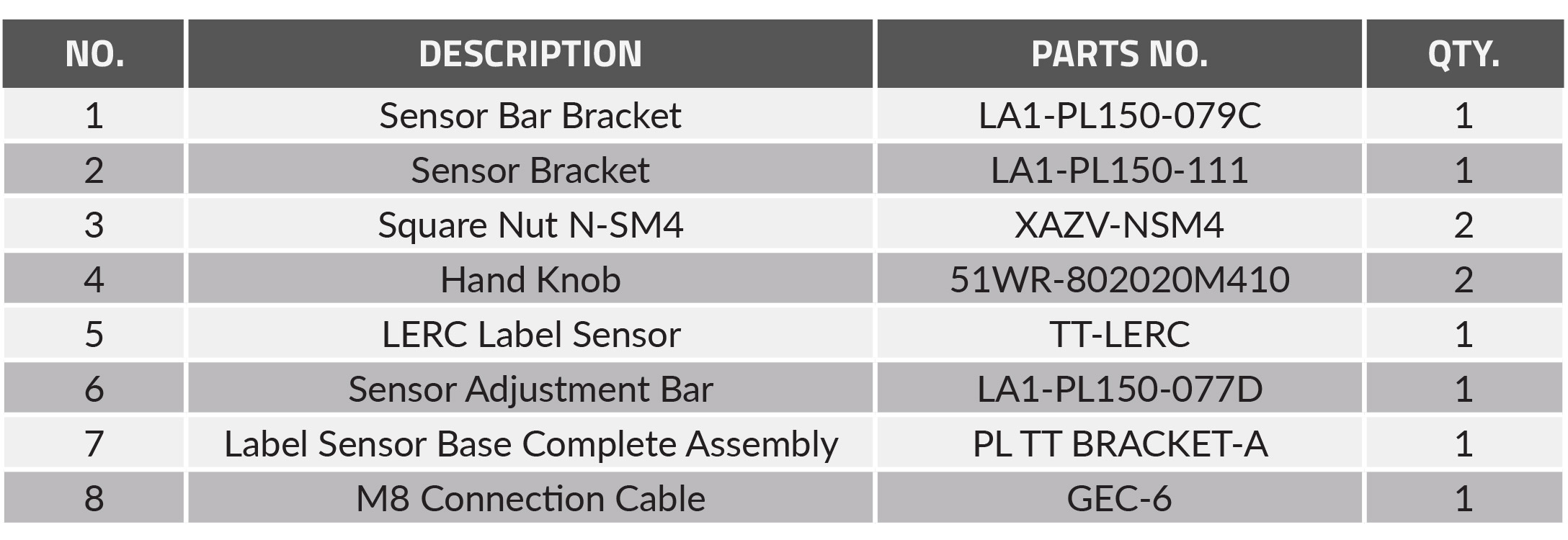 | NO. | DESCRIPTION | PARTS NO. | QTY. |
|---|---|---|---|
| 1 | Sensor Bar Bracket | LA1-PL150-079C | 1 |
| 2 | Sensor Bracket | LA1-PL150-111 | 1 |
| 3 | Square Nut N-SM4 | XAZV-NSM4 | 2 |
| 4 | Hand Knob | 51WR-802020M410 | 2 |
| 5 | LERC Label Sensor | TT-LERC | 1 |
| 6 | Sensor Adjustment Bar | LA1-PL150-077D | 1 |
| 7 | Label Sensor Base Complete Assembly | PL TT BRACKET-A | 1 |
| 8 | M8 Connection Cable | GEC-6 | 1 |